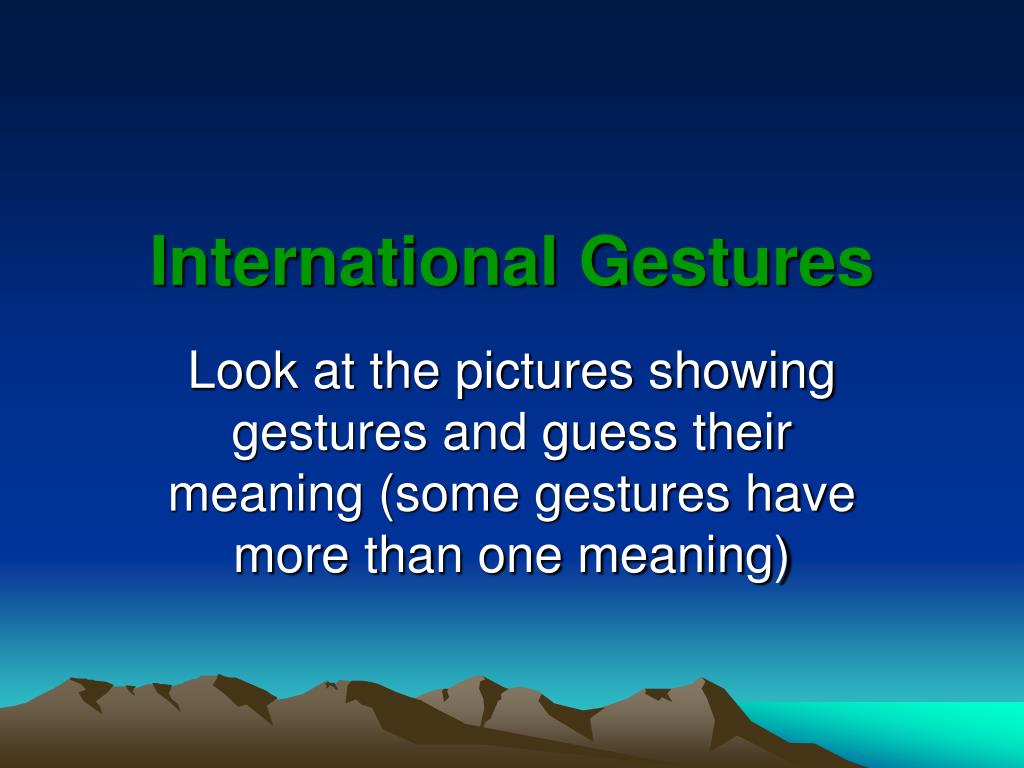 International Gestures

Look at the pictures showing gestures and guess their meaning (some gestures have more than one meaning)